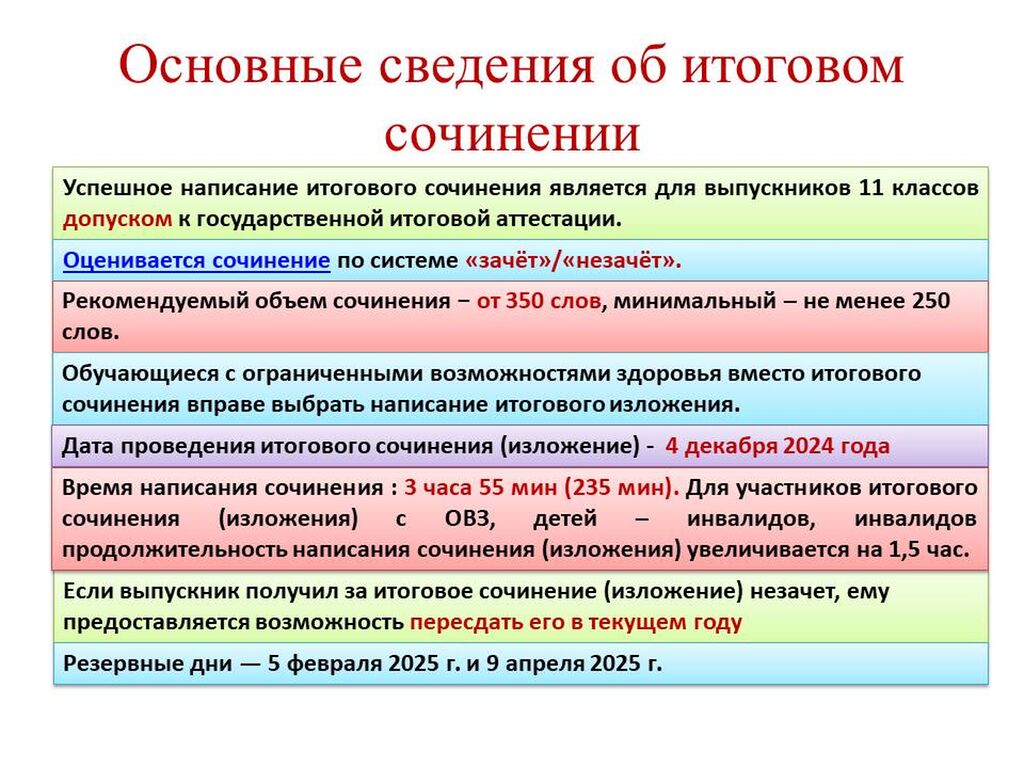 Основные сведения об итоговом сочинении

Успешное написание итогового сочинения является для выпускников 11 классов допуском к государственной итоговой аттестации.

Оценивается сочинение по системе «зачёт»/«незачёт».

Рекомендуемый объем сочинения − от 350 слов, минимальный – не менее 250 слов.

Обучающиеся с ограниченными возможностями здоровья вместо итогового сочинения вправе выбрать написание итогового изложения.

Дата проведения итогового сочинения (изложение) - 4 декабря 2024 года

Время написания сочинения : 3 часа 55 мин (235 мин). Для участников итогового сочинения (изложения) с ОВЗ, детей – инвалидов, инвалидов продолжительность написания сочинения (изложения) увеличивается на 1,5 час.

Если выпускник получил за итоговое сочинение (изложение) незачет, ему предоставляется возможность пересдать его в текущем году

Резервные дни — 5 февраля 2025 г. и 9 апреля 2025 г.